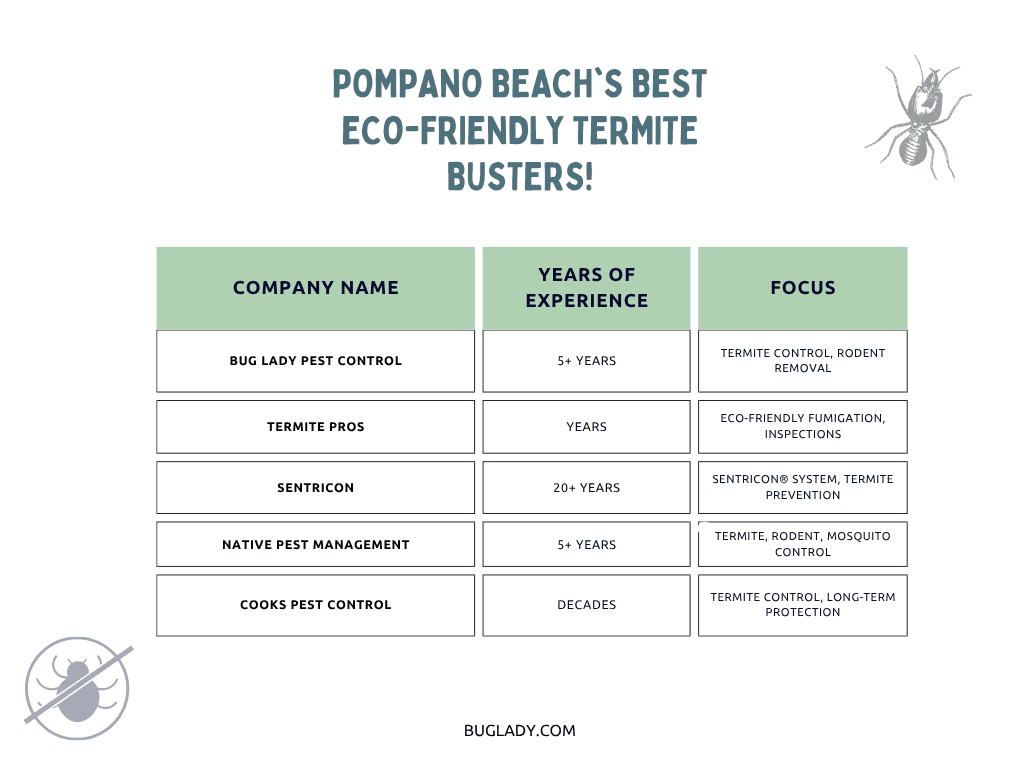 POMPANO BEACH`S BEST ECO-FRIENDLY TERMITE BUSTERS!

| COMPANY NAME | YEARS OF EXPERIENCE | FOCUS |
|---|---|---|
| BUG LADY PEST CONTROL | 5+ YEARS | TERMITE CONTROL, RODENT REMOVAL |
| TERMITE PROS | YEARS | ECO-FRIENDLY FUMIGATION, INSPECTIONS |
| SENTRICON | 20+ YEARS | SENTRICON® SYSTEM, TERMITE PREVENTION |
| NATIVE PEST MANAGEMENT | 5+ YEARS | TERMITE, RODENT, MOSQUITO CONTROL |
| COOKS PEST CONTROL | DECADES | TERMITE CONTROL, LONG-TERM PROTECTION |

BUGLADY.COM